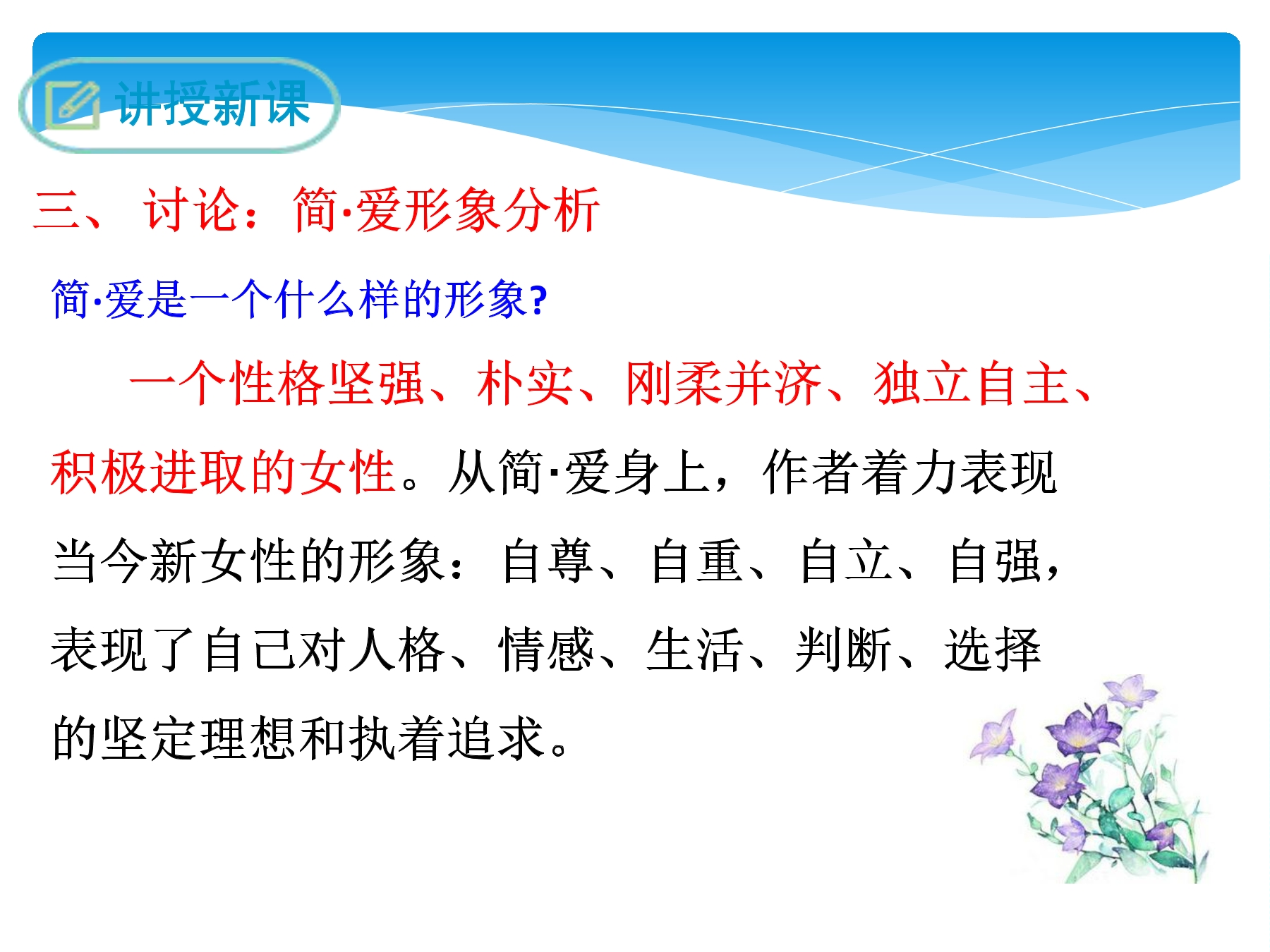 讲授新课

三、 讨论：简·爱形象分析

简·爱是一个什么样的形象?

一个性格坚强、朴实、刚柔并济、独立自主、积极进取的女性。从简·爱身上，作者着力表现当今新女性的形象：自尊、自重、自立、自强，表现了自己对人格、情感、生活、判断、选择的坚定理想和执着追求。